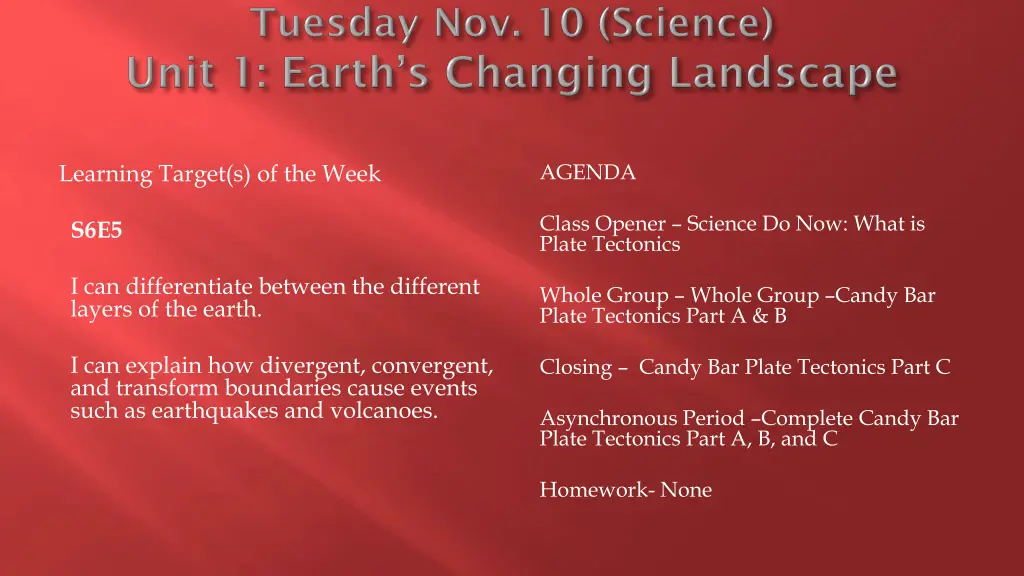 Tuesday Nov. 10 (Science)
Unit 1: Earth's Changing Landscape

Learning Target(s) of the Week

S6E5

I can differentiate between the different layers of the earth.

I can explain how divergent, convergent, and transform boundaries cause events such as earthquakes and volcanoes.

AGENDA

Class Opener – Science Do Now: What is Plate Tectonics

Whole Group – Whole Group –Candy Bar Plate Tectonics Part A & B

Closing – Candy Bar Plate Tectonics Part C

Asynchronous Period –Complete Candy Bar Plate Tectonics Part A, B, and C

Homework- None